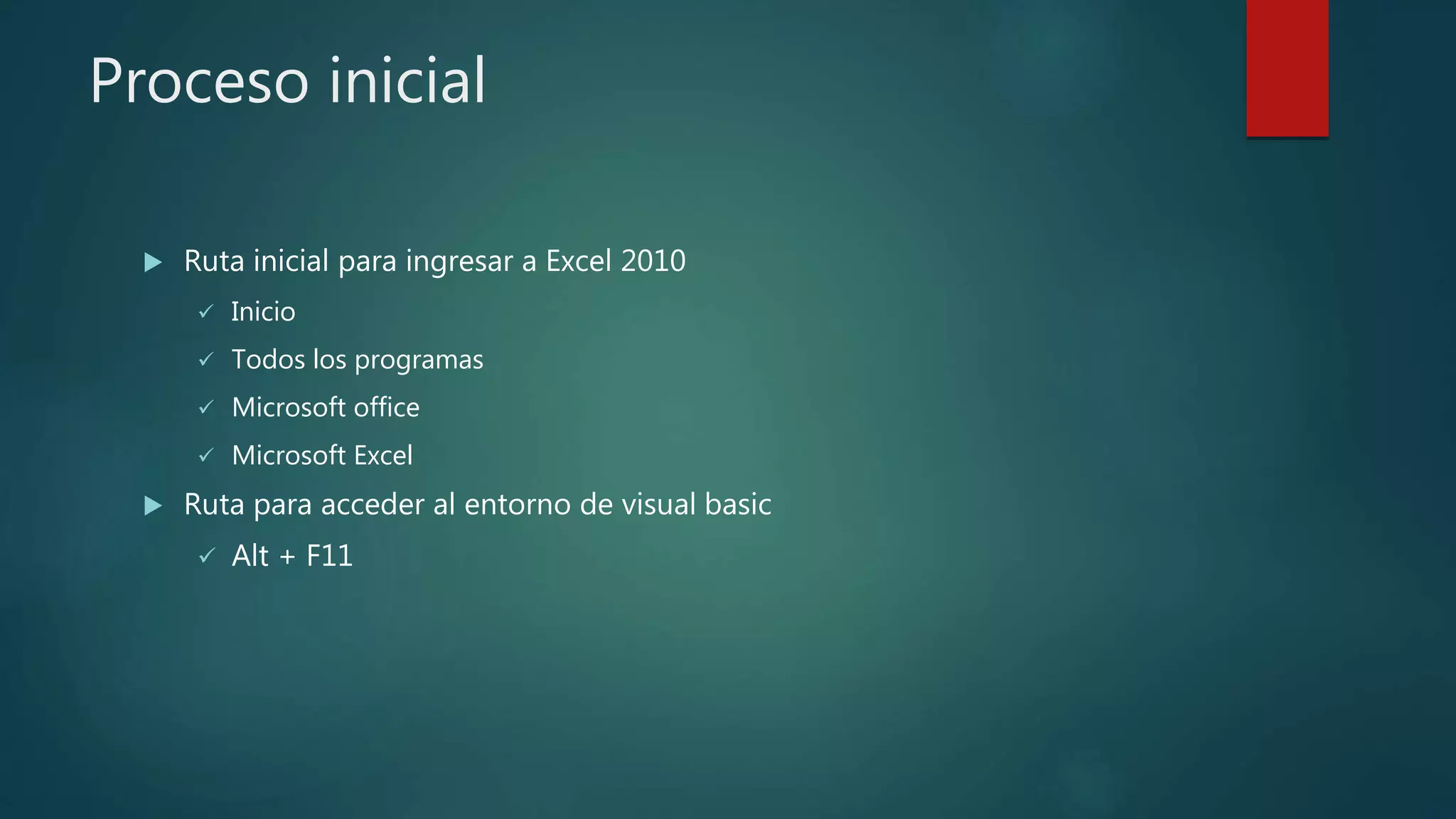 Proceso inicial

▶ Ruta inicial para ingresar a Excel 2010
✓ Inicio
✓ Todos los programas
✓ Microsoft office
✓ Microsoft Excel

▶ Ruta para acceder al entorno de visual basic
✓ Alt + F11